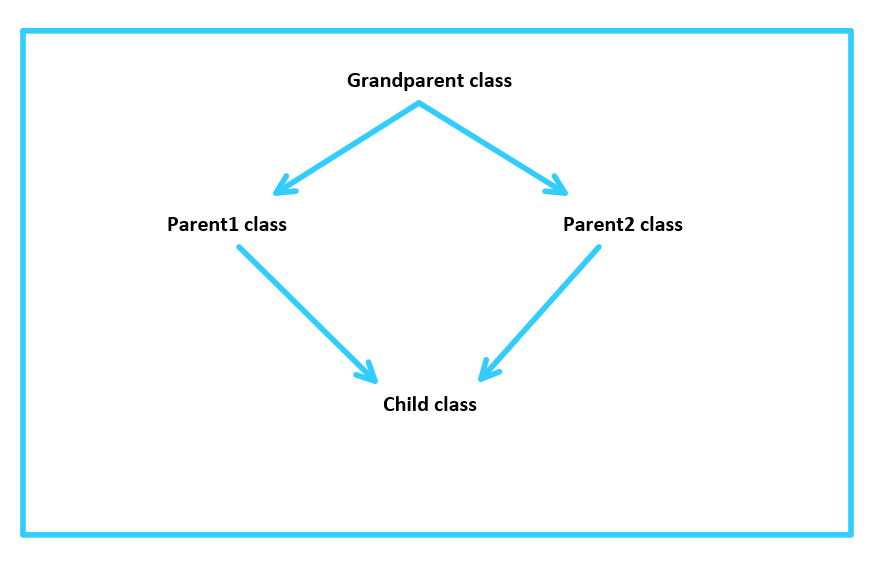 Grandparent class

Parent1 class

Parent2 class

Child class